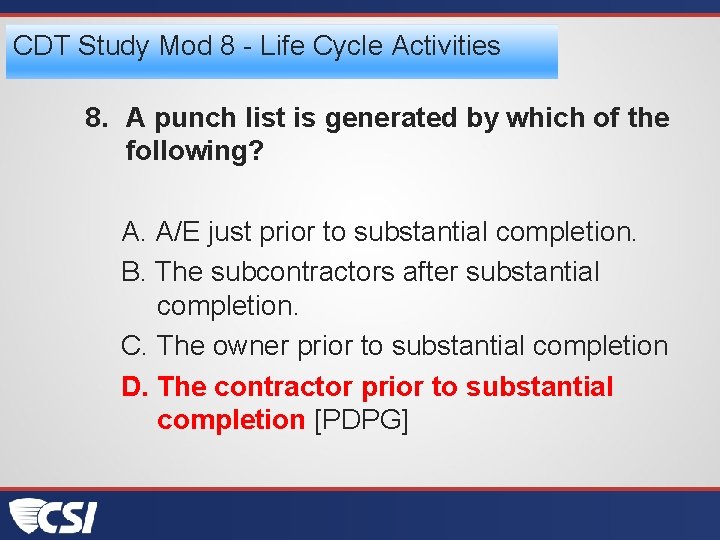 CDT Study Mod 8 - Life Cycle Activities

8. A punch list is generated by which of the following?

A. A/E just prior to substantial completion.
B. The subcontractors after substantial completion.
C. The owner prior to substantial completion
D. The contractor prior to substantial completion [PDPG]

CSI